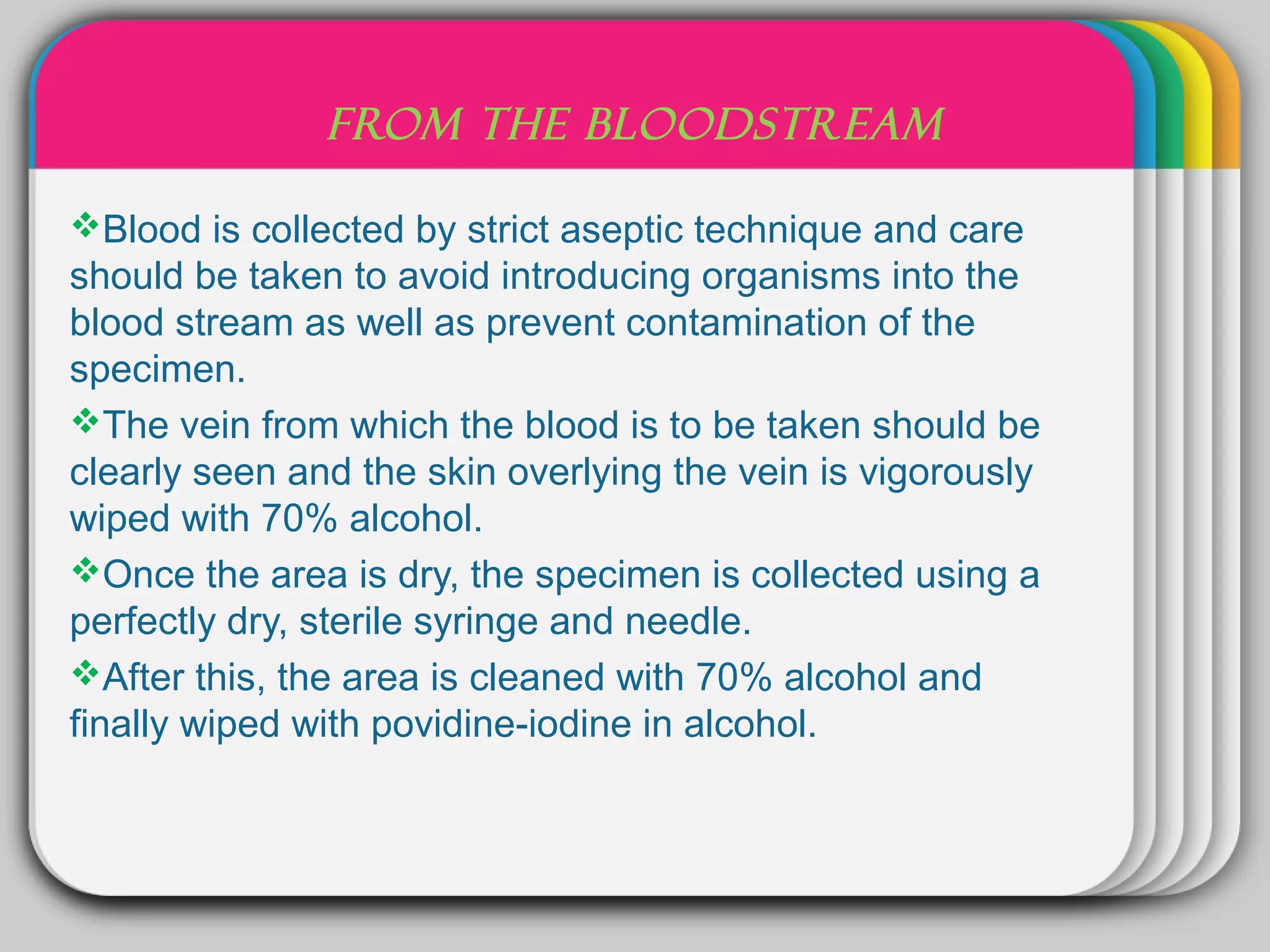 FROM THE BLOODSTREAM

❖Blood is collected by strict aseptic technique and care should be taken to avoid introducing organisms into the blood stream as well as prevent contamination of the specimen.

❖The vein from which the blood is to be taken should be clearly seen and the skin overlying the vein is vigorously wiped with 70% alcohol.

❖Once the area is dry, the specimen is collected using a perfectly dry, sterile syringe and needle.

❖After this, the area is cleaned with 70% alcohol and finally wiped with povidine-iodine in alcohol.